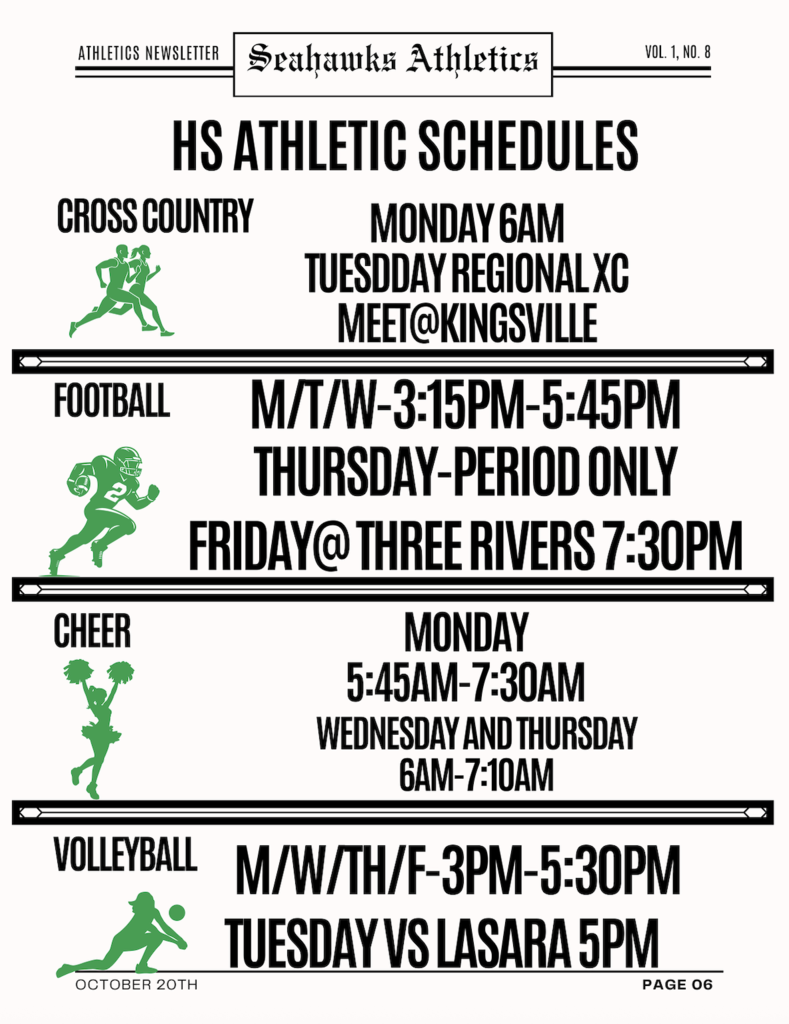 ATHLETICS NEWSLETTER

Seahawks Athletics

VOL. 1, NO. 8

HS ATHLETIC SCHEDULES

CROSS COUNTRY

MONDAY 6AM
TUESDDAY REGIONAL XC
MEET@KINGSVILLE

FOOTBALL

M/T/W-3:15PM-5:45PM
THURSDAY-PERIOD ONLY
FRIDAY@ THREE RIVERS 7:30PM

CHEER

MONDAY
5:45AM-7:30AM
WEDNESDAY AND THURSDAY
6AM-7:10AM

VOLLEYBALL

M/W/TH/F-3PM-5:30PM
TUESDAY VS LASARA 5PM

OCTOBER 20TH

PAGE 06